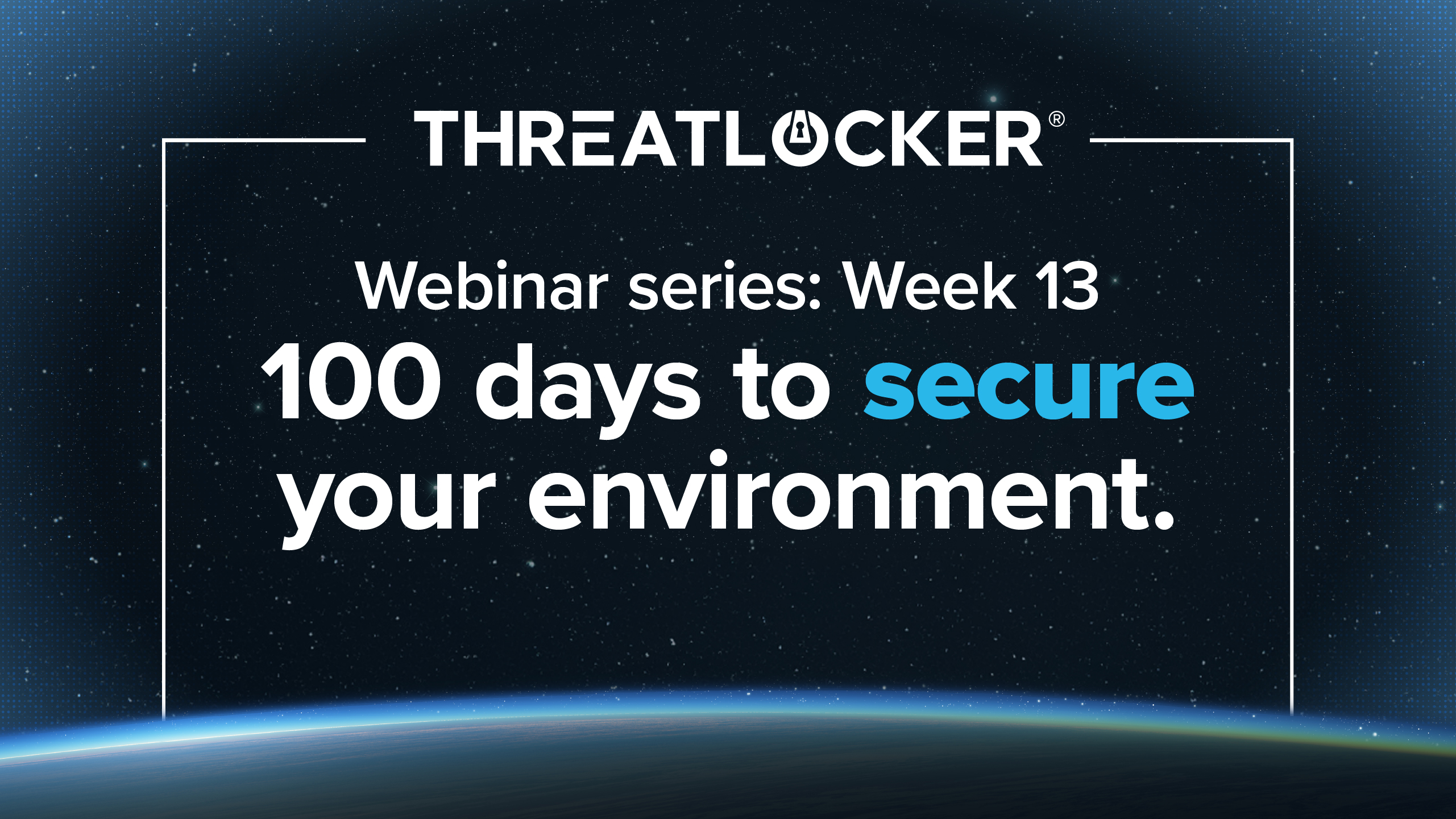 THREATLOCKER®

Webinar series: Week 13

100 days to secure your environment.